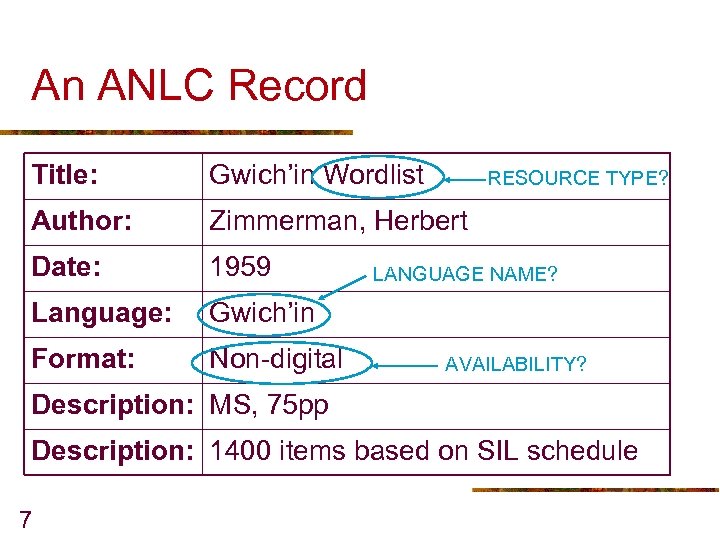 An ANLC Record

| Title: | Gwich'in Wordlist |
|---|---|
| Author: | Zimmerman, Herbert |
| Date: | 1959 |
| Language: | Gwich'in |
| Format: | Non-digital |
| Description: | MS, 75pp |
| Description: | 1400 items based on SIL schedule |

RESOURCE TYPE?

LANGUAGE NAME?

AVAILABILITY?

7